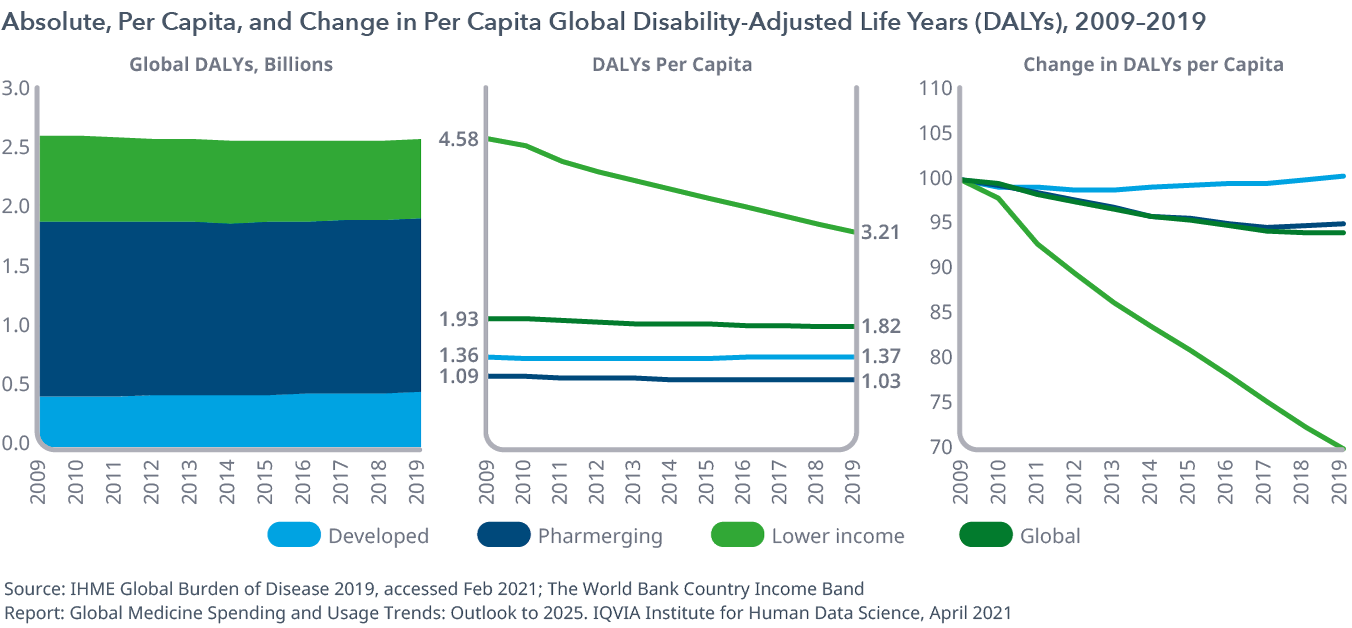 Absolute, Per Capita, and Change in Per Capita Global Disability-Adjusted Life Years (DALYs), 2009–2019

Global DALYs, Billions

3.0
2.5
2.0
1.5
1.0
0.5
0.0

2009 2010 2011 2012 2013 2014 2015 2016 2017 2018 2019

DALYs Per Capita

4.58
1.93
1.36
1.09

3.21
1.82
1.37
1.03

2009 2010 2011 2012 2013 2014 2015 2016 2017 2018 2019

Change in DALYs per Capita

110
105
100
95
90
85
80
75
70

2009 2010 2011 2012 2013 2014 2015 2016 2017 2018 2019

Developed Pharmerging Lower income Global

Source: IHME Global Burden of Disease 2019, accessed Feb 2021; The World Bank Country Income Band
Report: Global Medicine Spending and Usage Trends: Outlook to 2025. IQVIA Institute for Human Data Science, April 2021